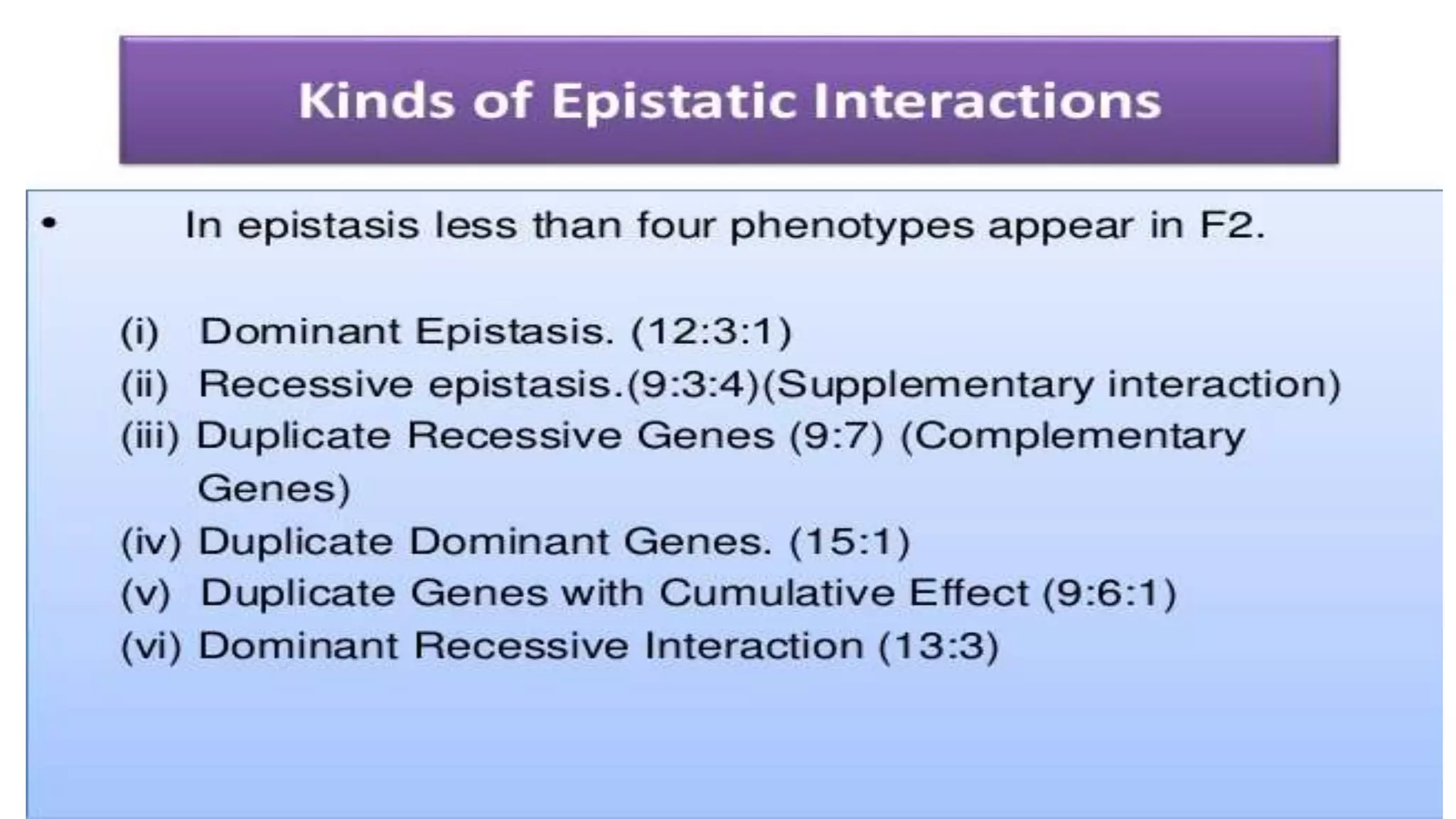 Kinds of Epistatic Interactions

• In epistasis less than four phenotypes appear in F2.

(i) Dominant Epistasis. (12:3:1)
(ii) Recessive epistasis.(9:3:4)(Supplementary interaction)
(iii) Duplicate Recessive Genes (9:7) (Complementary Genes)
(iv) Duplicate Dominant Genes. (15:1)
(v) Duplicate Genes with Cumulative Effect (9:6:1)
(vi) Dominant Recessive Interaction (13:3)